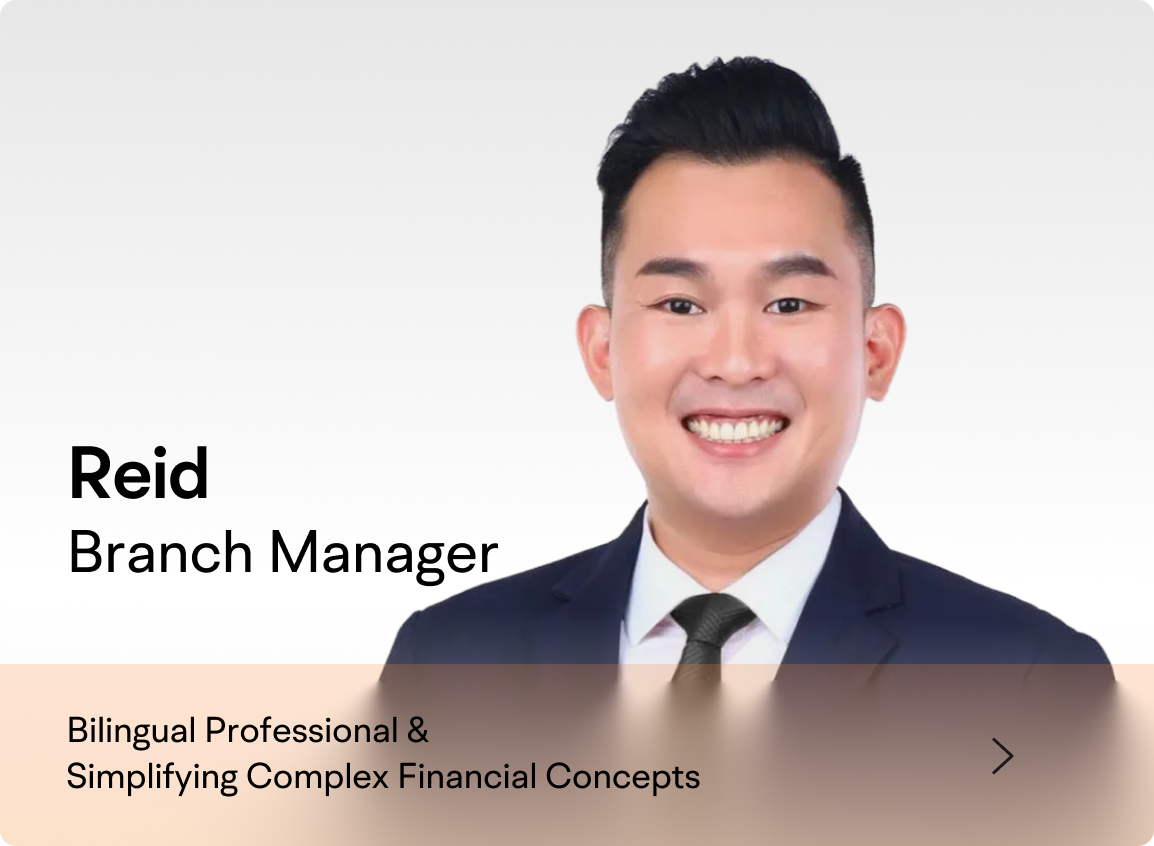 Reid
Branch Manager

Bilingual Professional &
Simplifying Complex Financial Concepts